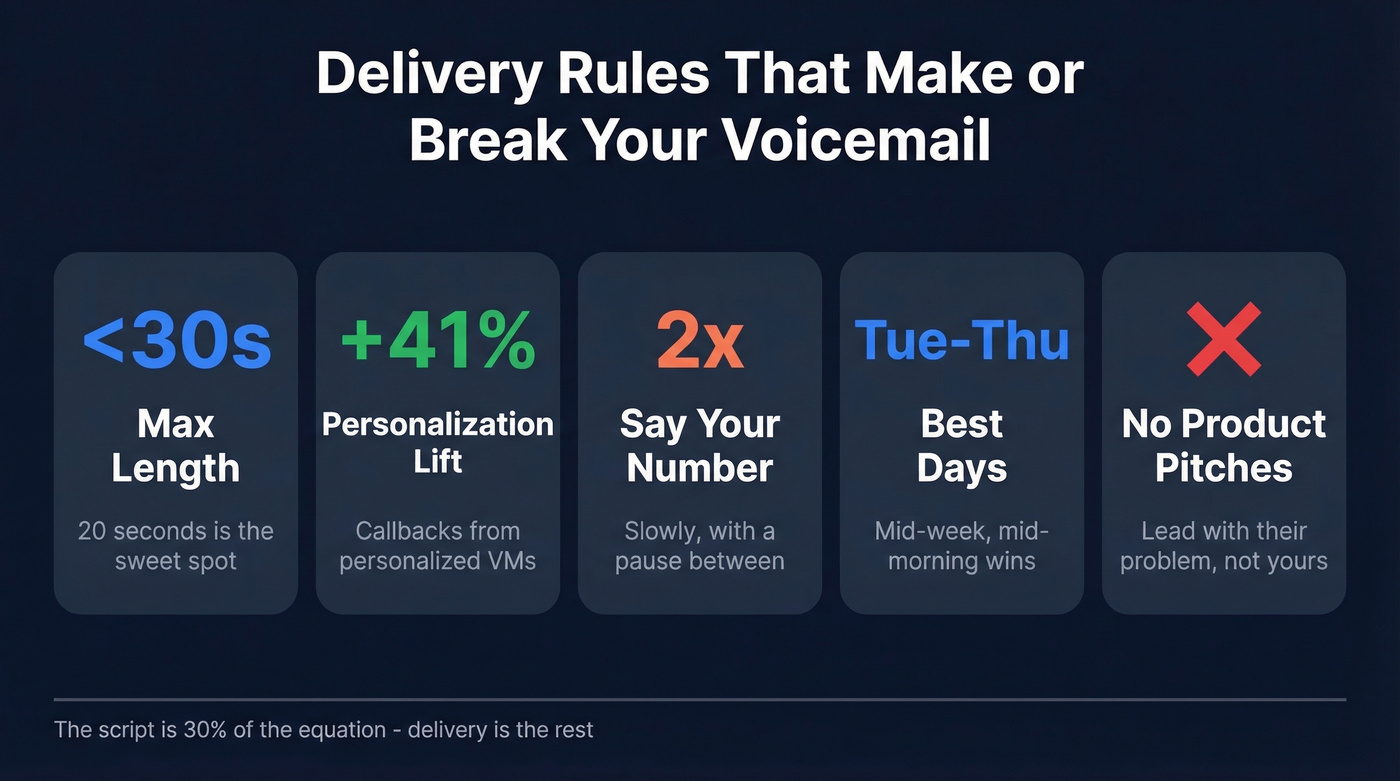 Delivery Rules That Make or Break Your Voicemail

<30s
Max Length
20 seconds is the sweet spot

+41%
Personalization Lift
Callbacks from personalized VMs

2x
Say Your Number
Slowly, with a pause between

Tue-Thu
Best Days
Mid-week, mid-morning wins

No Product Pitches
Lead with their problem, not yours

The script is 30% of the equation - delivery is the rest